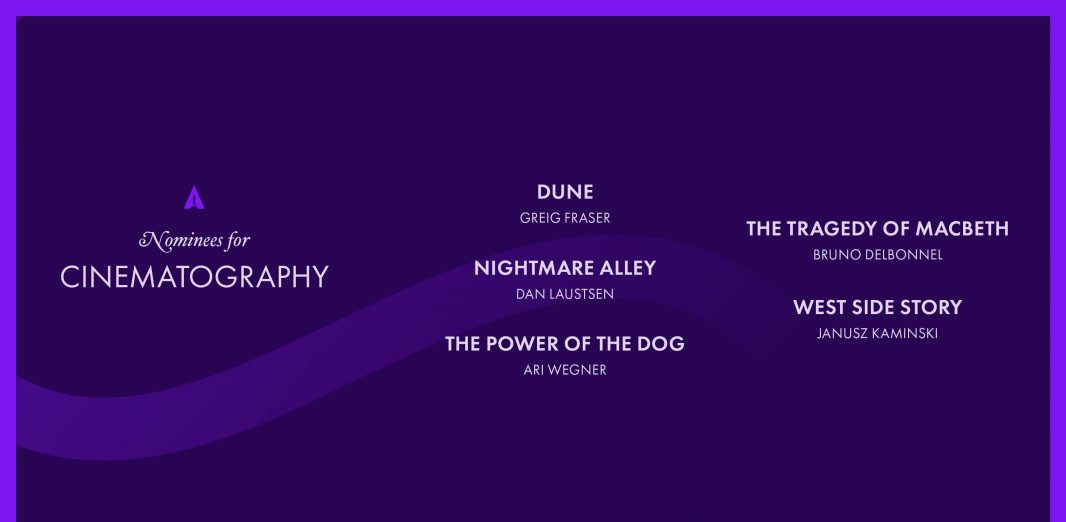 Nominees for
CINEMATOGRAPHY

DUNE
GREIG FRASER

NIGHTMARE ALLEY
DAN LAUSTSEN

THE POWER OF THE DOG
ARI WEGNER

THE TRAGEDY OF MACBETH
BRUNO DELBONNEL

WEST SIDE STORY
JANUSZ KAMINSKI